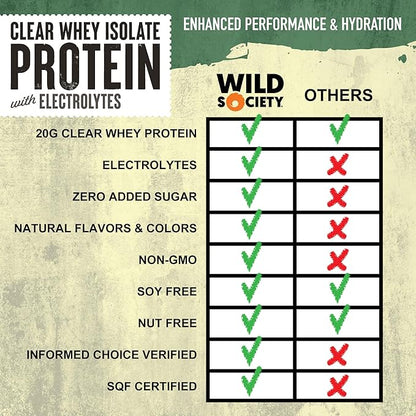 CLEAR WHEY ISOLATE
PROTEIN
with ELECTROLYTES

ENHANCED PERFORMANCE & HYDRATION

| | WILD SOCIETY | OTHERS |
|---|---|---|
| 20G CLEAR WHEY PROTEIN | ✓ | ✓ |
| ELECTROLYTES | ✓ | ✗ |
| ZERO ADDED SUGAR | ✓ | ✗ |
| NATURAL FLAVORS & COLORS | ✓ | ✗ |
| NON-GMO | ✓ | ✗ |
| SOY FREE | ✓ | ✓ |
| NUT FREE | ✓ | ✓ |
| INFORMED CHOICE VERIFIED | ✓ | ✗ |
| SQF CERTIFIED | ✓ | ✗ |